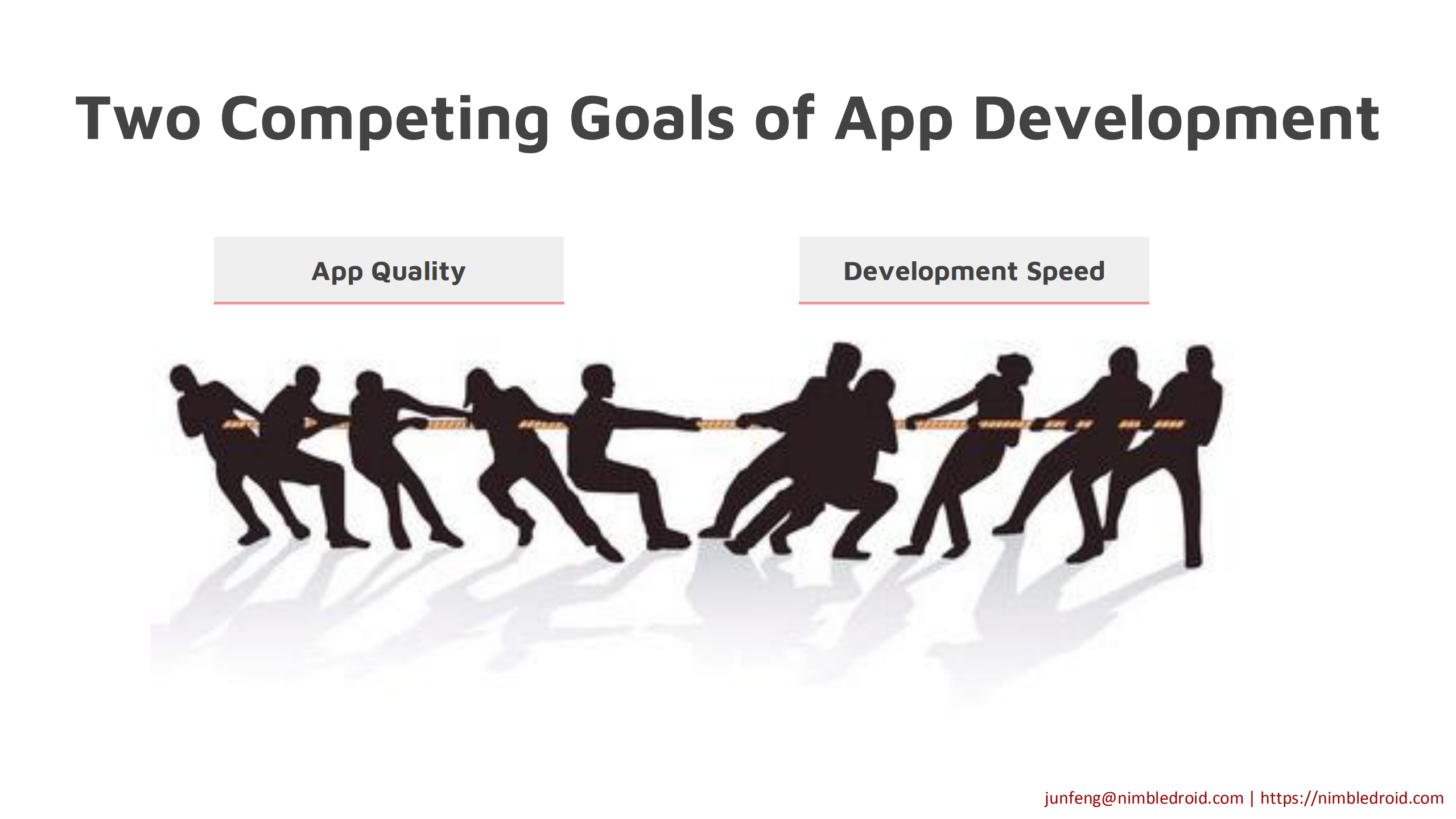 Two Competing Goals of App Development

App Quality

Development Speed

junfeng@nimbledroid.com | https://nimbledroid.com